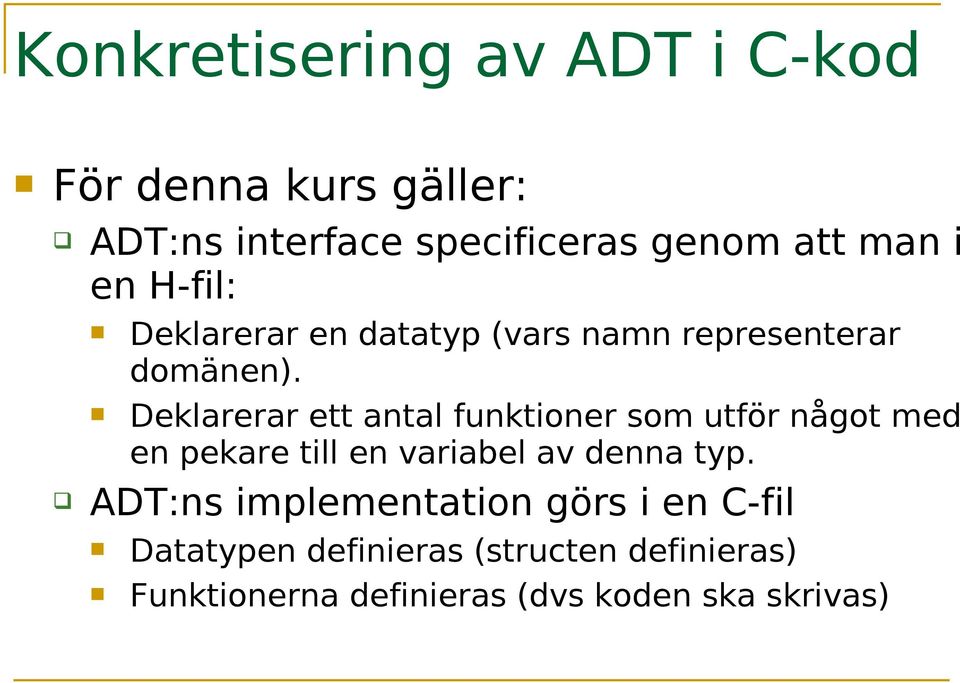 Konkretisering av ADT i C-kod

För denna kurs gäller:

ADT:ns interface specificeras genom att man i en H-fil:

Deklarerar en datatyp (vars namn representerar domänen).

Deklarerar ett antal funktioner som utför något med en pekare till en variabel av denna typ.

ADT:ns implementation görs i en C-fil

Datatypen definieras (structen definieras)

Funktionerna definieras (dvs koden ska skrivas)